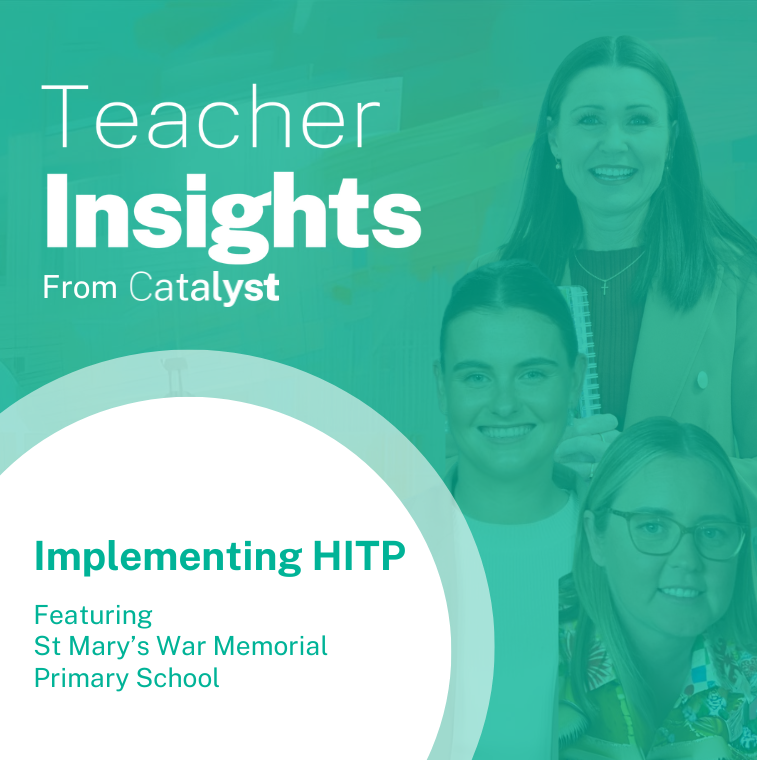 Teacher
Insights
From Catalyst

Implementing HITP

Featuring
St Mary's War Memorial
Primary School